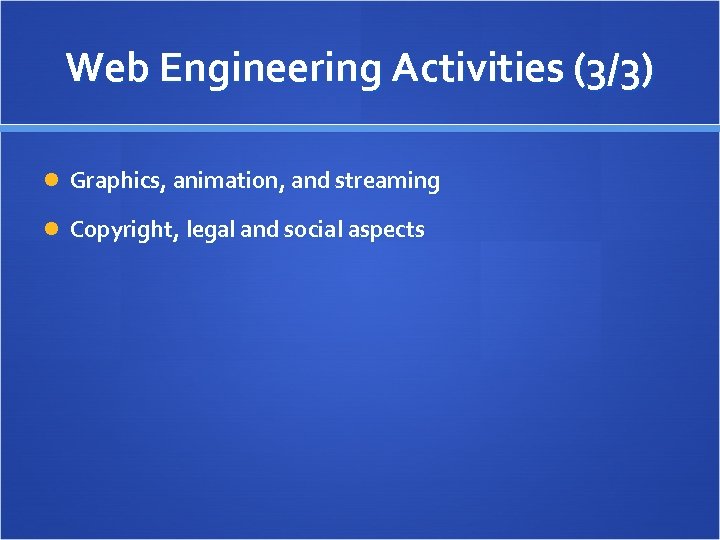 Web Engineering Activities (3/3)

- Graphics, animation, and streaming
- Copyright, legal and social aspects